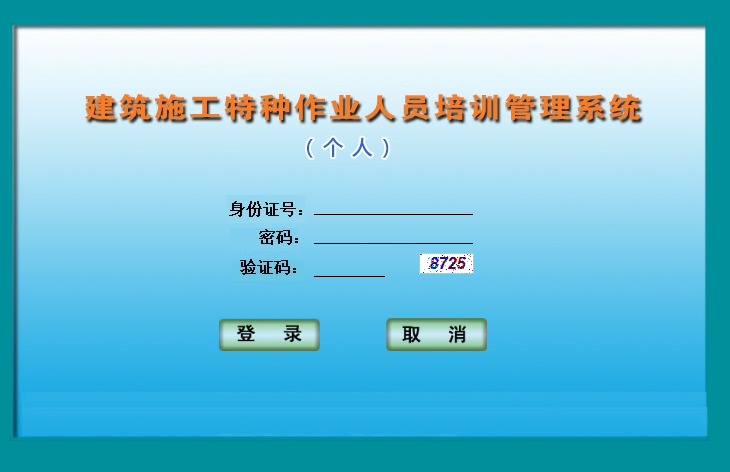 建筑施工特种作业人员培训管理系统

（个人）

身份证号：

密码：

验证码：

8725

登 录

取 消